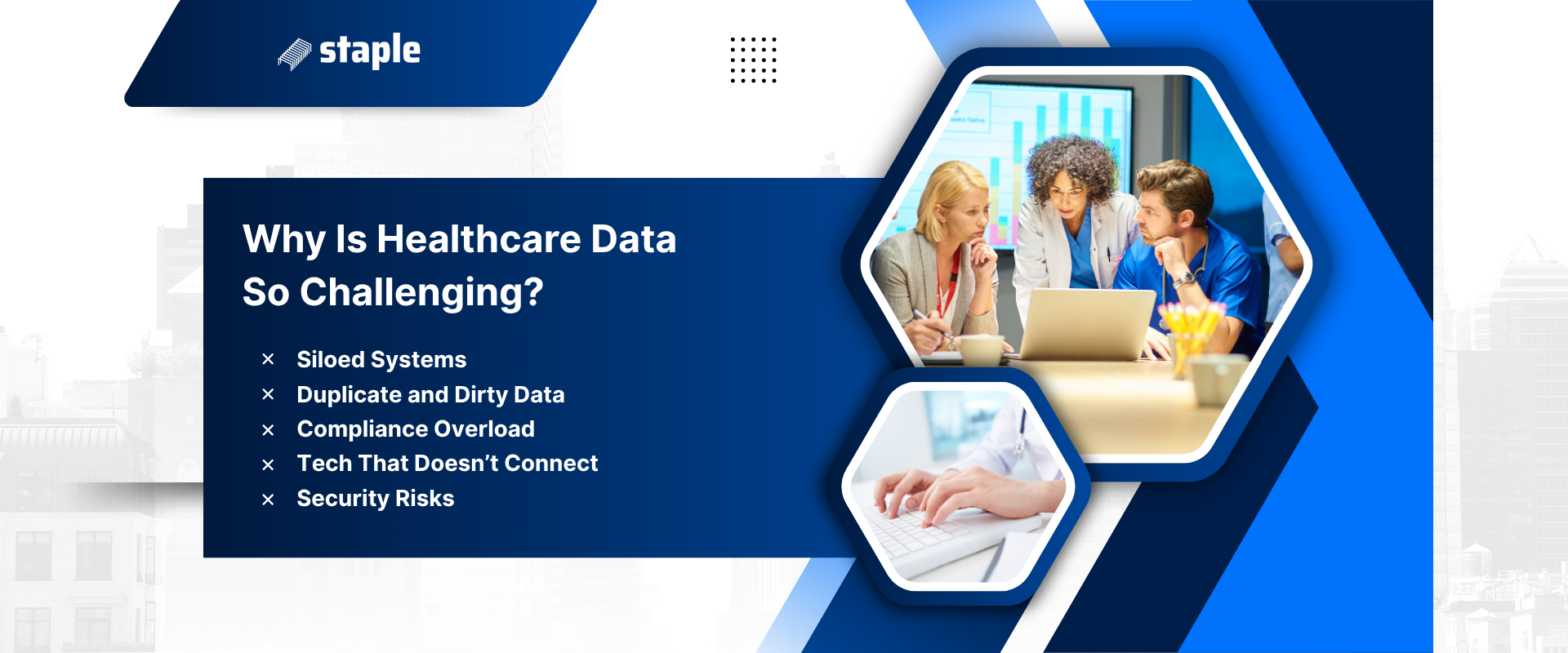 staple

Why Is Healthcare Data So Challenging?

× Siloed Systems
× Duplicate and Dirty Data
× Compliance Overload
× Tech That Doesn't Connect
× Security Risks